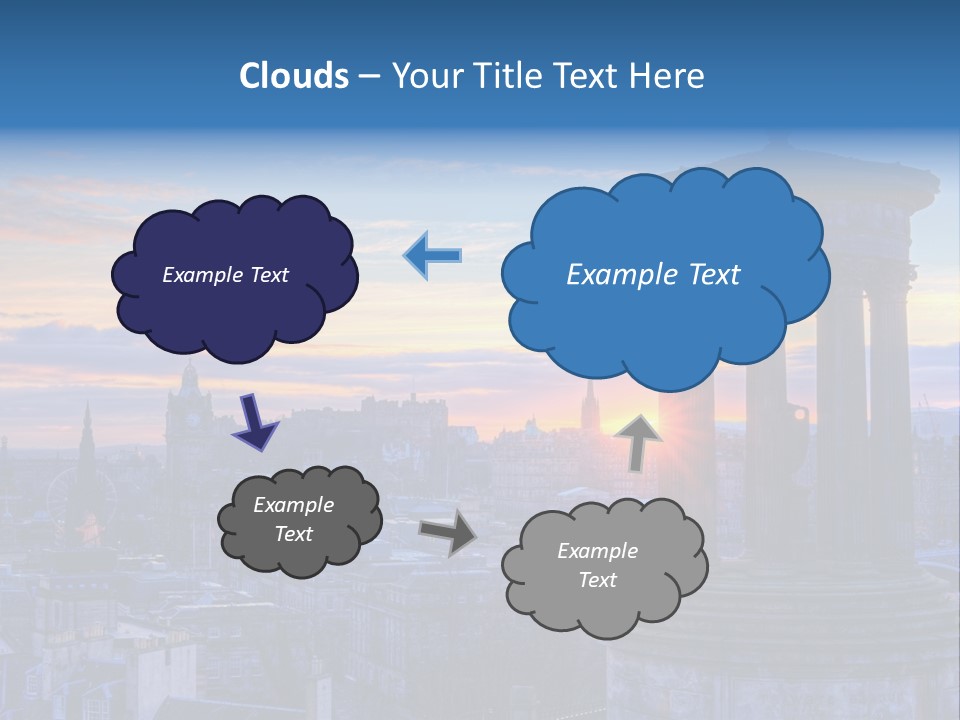 Clouds – Your Title Text Here

Example Text

Example Text

Example Text

Example Text